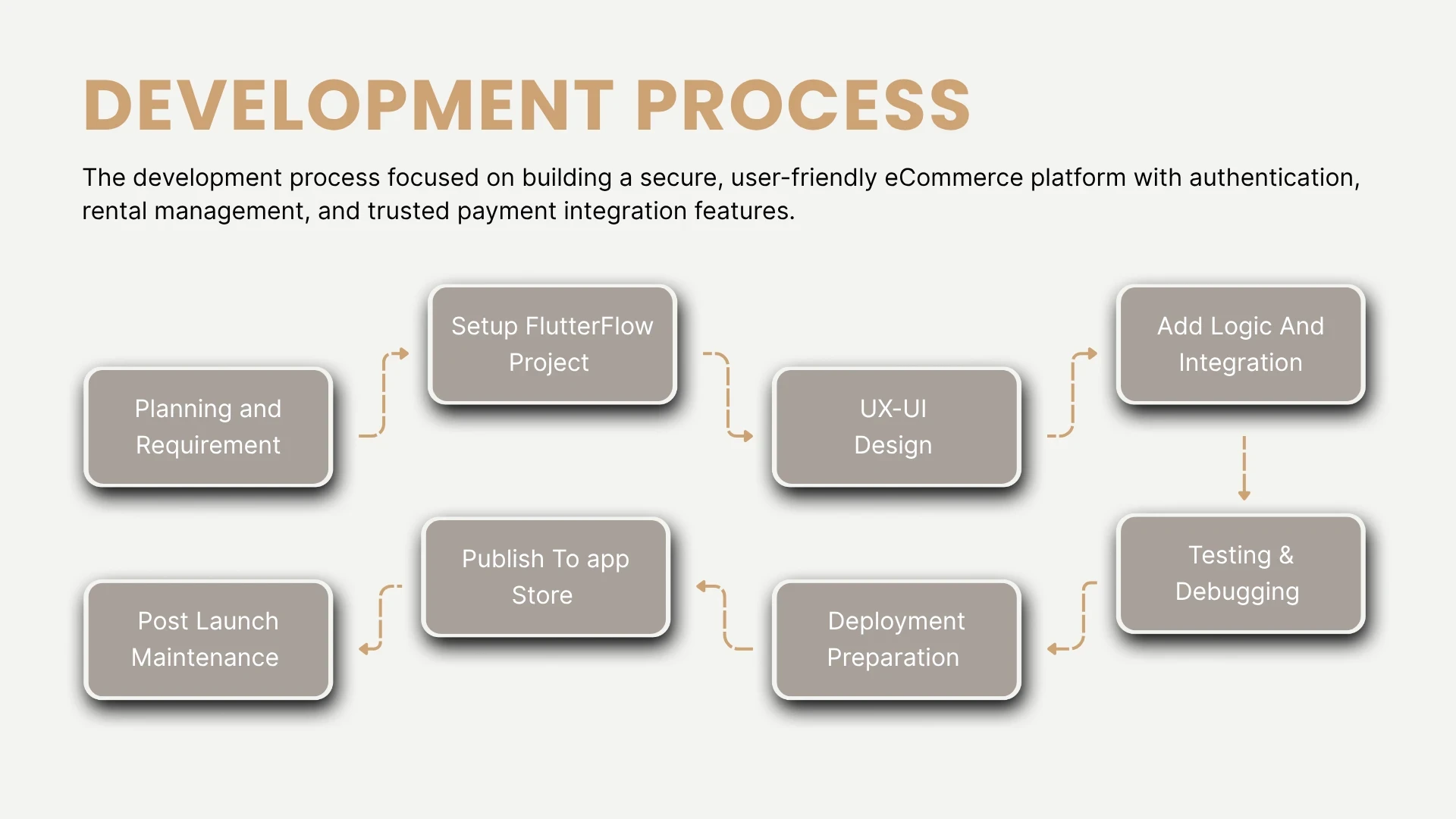 DEVELOPMENT PROCESS

The development process focused on building a secure, user-friendly eCommerce platform with authentication, rental management, and trusted payment integration features.

Planning and Requirement

Setup FlutterFlow Project

UX-UI Design

Add Logic And Integration

Testing & Debugging

Deployment Preparation

Publish To app Store

Post Launch Maintenance